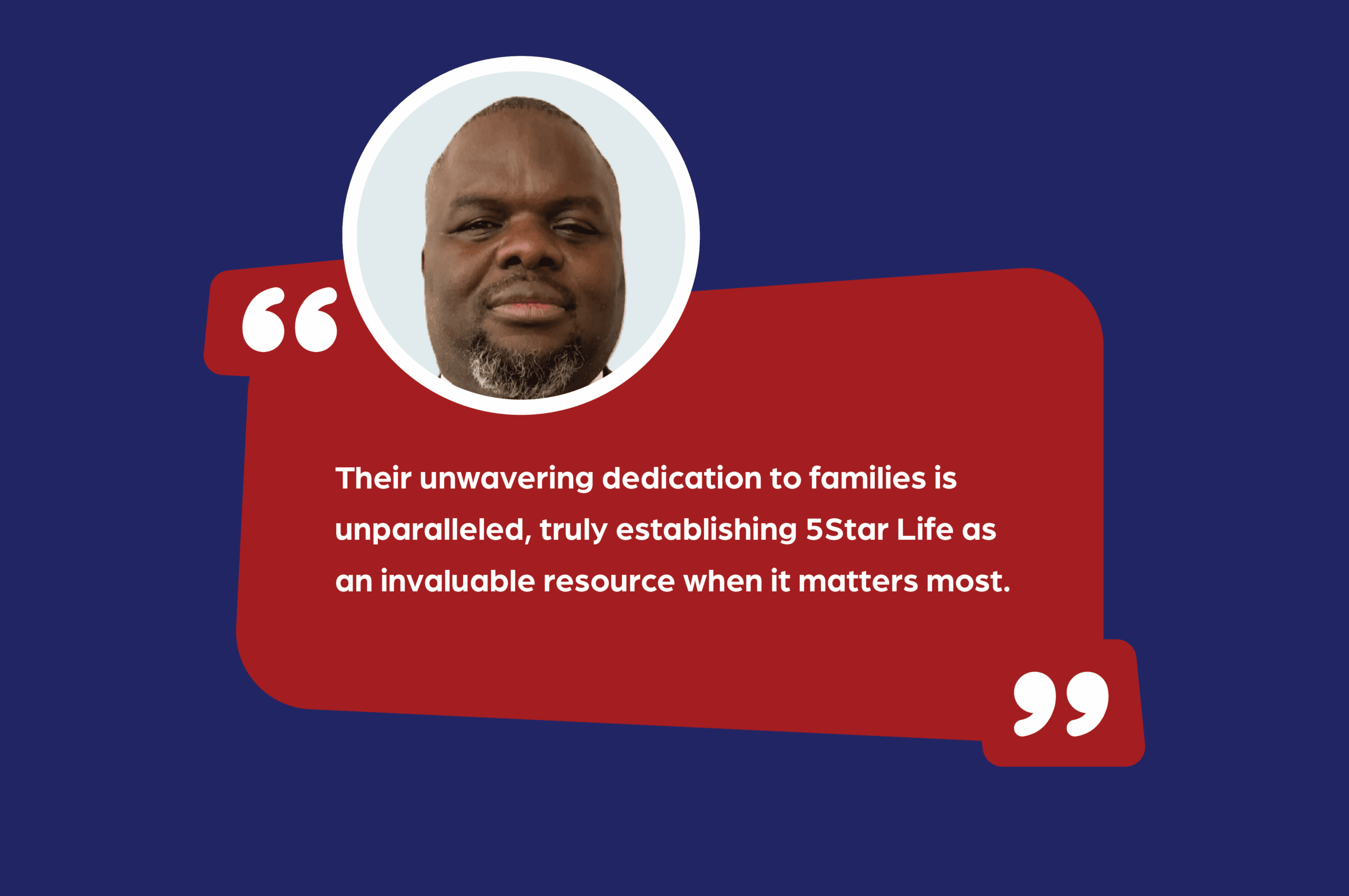 “

Their unwavering dedication to families is unparalleled, truly establishing 5Star Life as an invaluable resource when it matters most.

”